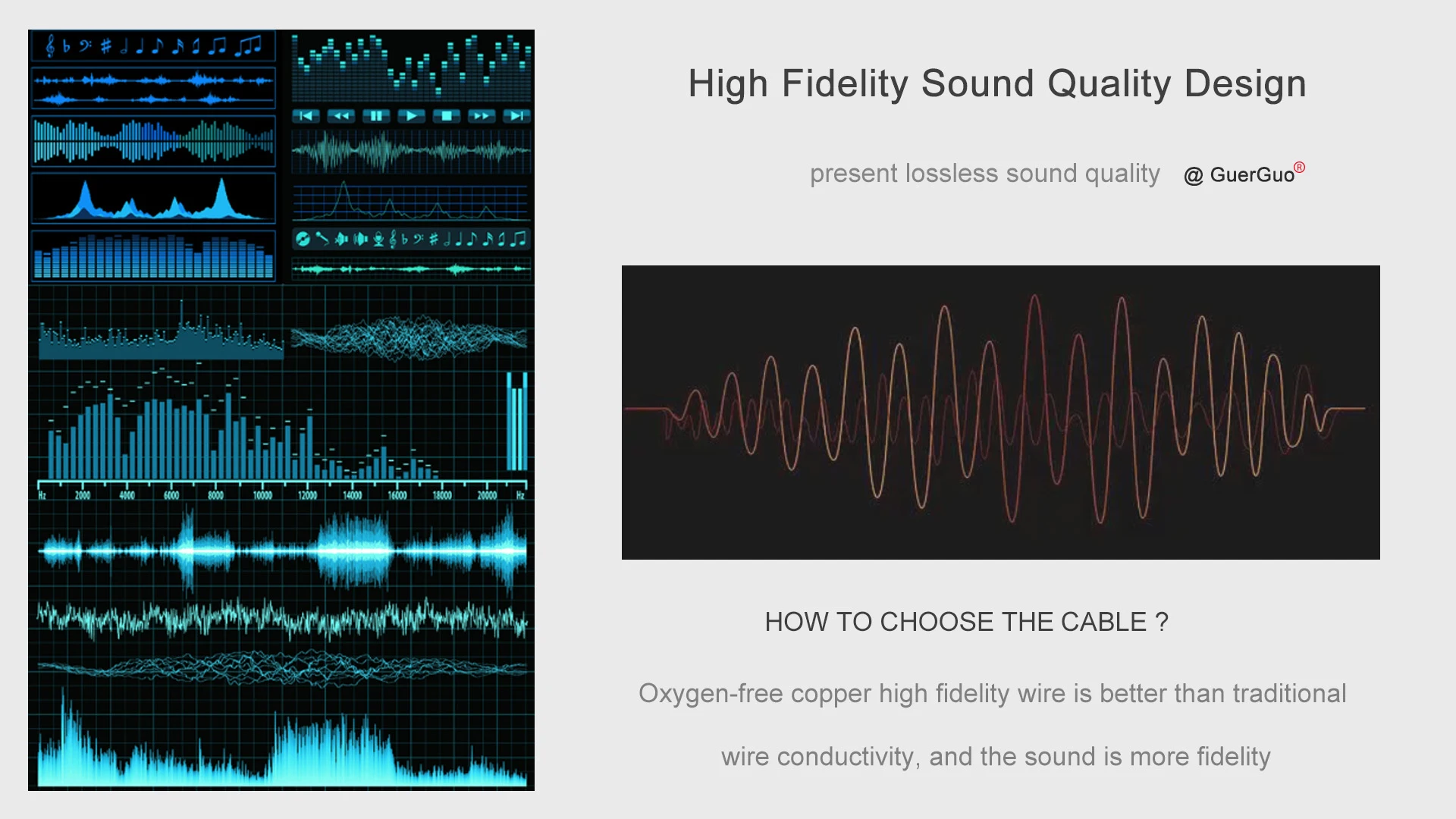 Hz 2000 4000 6000 8000 10000 12000 14000 16000 18000 20000 Hz

High Fidelity Sound Quality Design

present lossless sound quality @ GuerGuo®

HOW TO CHOOSE THE CABLE ?

Oxygen-free copper high fidelity wire is better than traditional

wire conductivity, and the sound is more fidelity